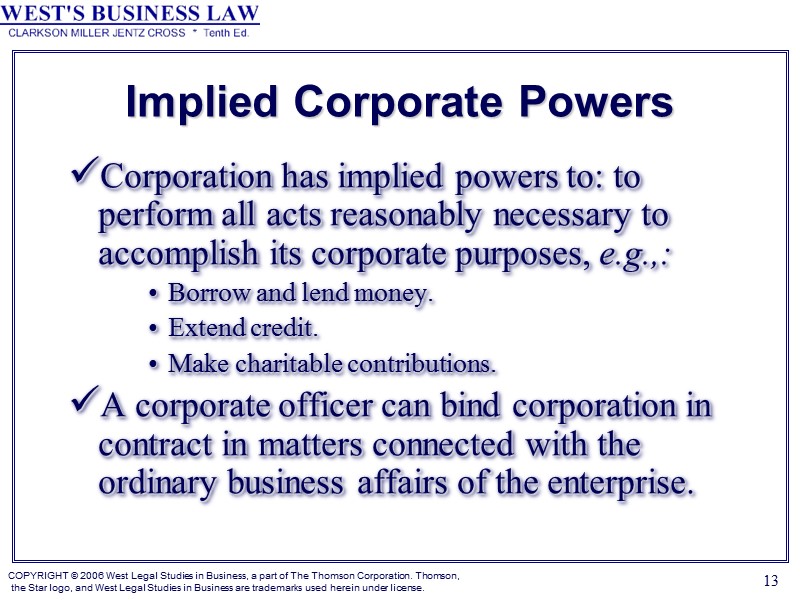 WEST'S BUSINESS LAW
CLARKSON MILLER JENTZ CROSS * Tenth Ed.

Implied Corporate Powers

✓Corporation has implied powers to: to perform all acts reasonably necessary to accomplish its corporate purposes, e.g.,:

• Borrow and lend money.
• Extend credit.
• Make charitable contributions.

✓A corporate officer can bind corporation in contract in matters connected with the ordinary business affairs of the enterprise.

COPYRIGHT © 2006 West Legal Studies in Business, a part of The Thomson Corporation. Thomson, the Star logo, and West Legal Studies in Business are trademarks used herein under license.

13